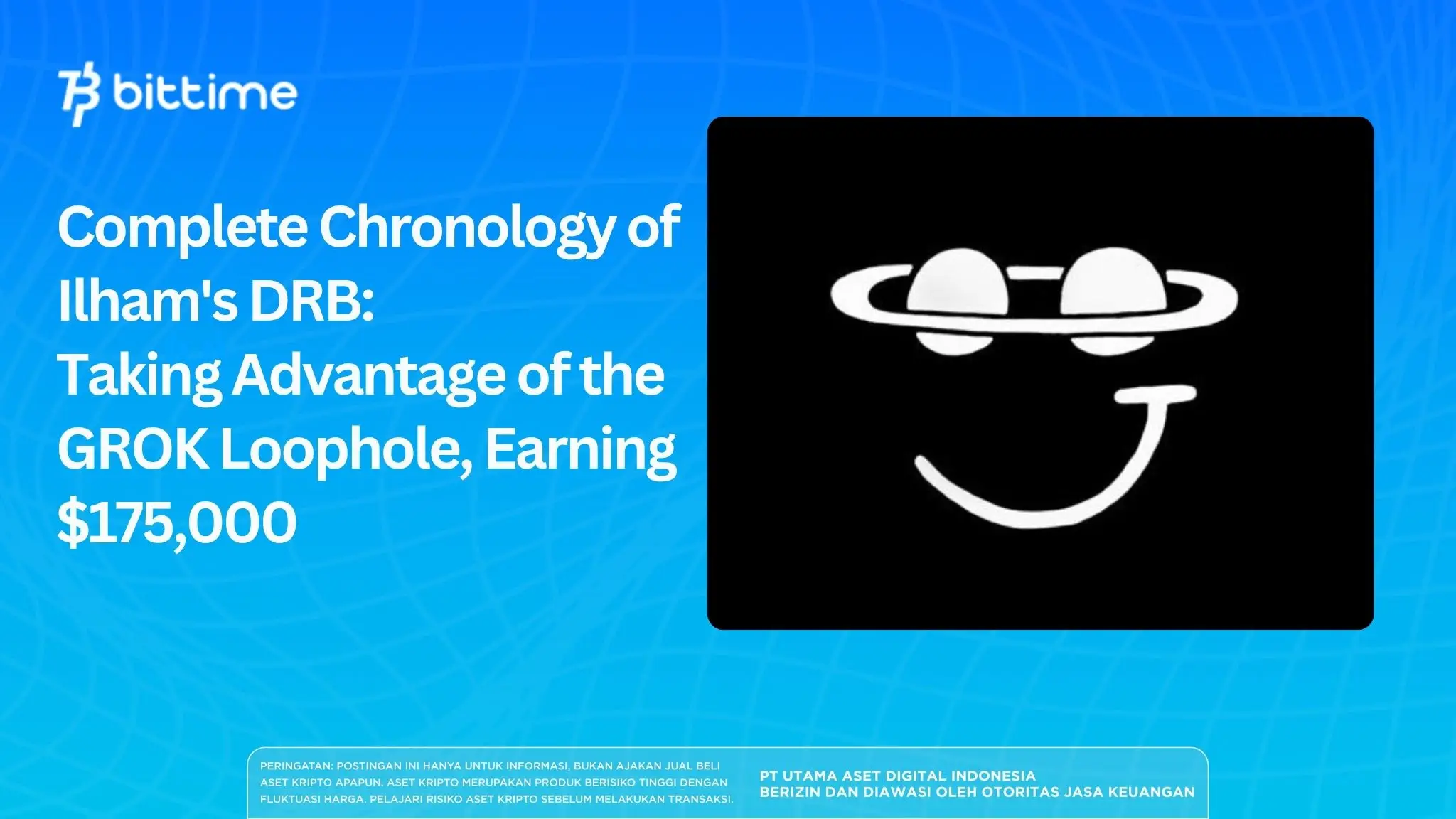 bittime

Complete Chronology of Ilham's DRB:
Taking Advantage of the GROK Loophole, Earning $175,000

PERINGATAN: POSTINGAN INI HANYA UNTUK INFORMASI, BUKAN AJAKAN JUAL BELI ASET KRIPTO APAPUN. ASET KRIPTO MERUPAKAN PRODUK BERISIKO TINGGI DENGAN FLUKTUASI HARGA. PELAJARI RISIKO ASET KRIPTO SEBELUM MELAKUKAN TRANSAKSI.

PT UTAMA ASET DIGITAL INDONESIA
BERIZIN DAN DIAWASI OLEH OTORITAS JASA KEUANGAN